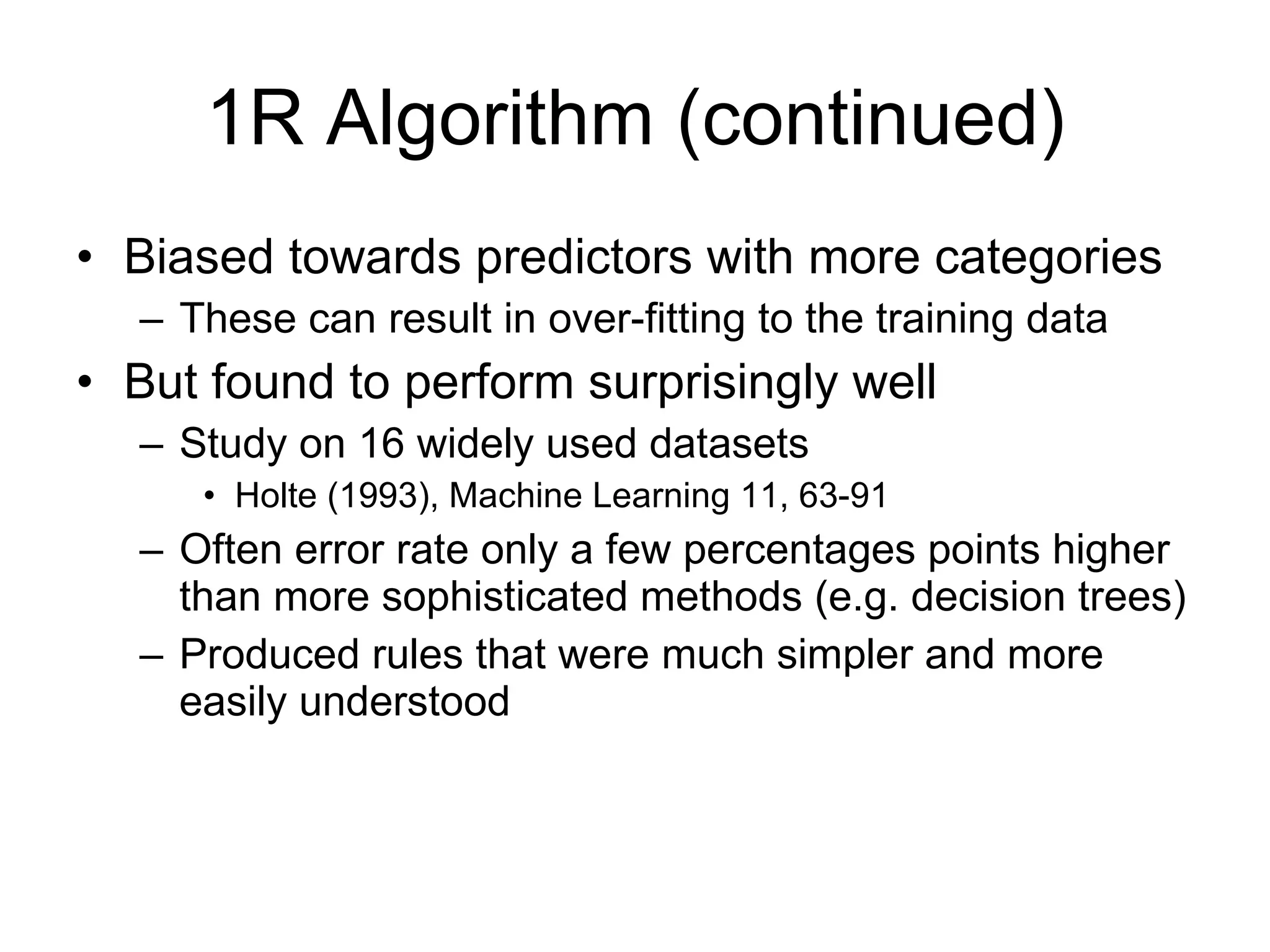 1R Algorithm (continued)

• Biased towards predictors with more categories
 – These can result in over-fitting to the training data
• But found to perform surprisingly well
 – Study on 16 widely used datasets
  • Holte (1993), Machine Learning 11, 63-91
 – Often error rate only a few percentages points higher than more sophisticated methods (e.g. decision trees)
 – Produced rules that were much simpler and more easily understood